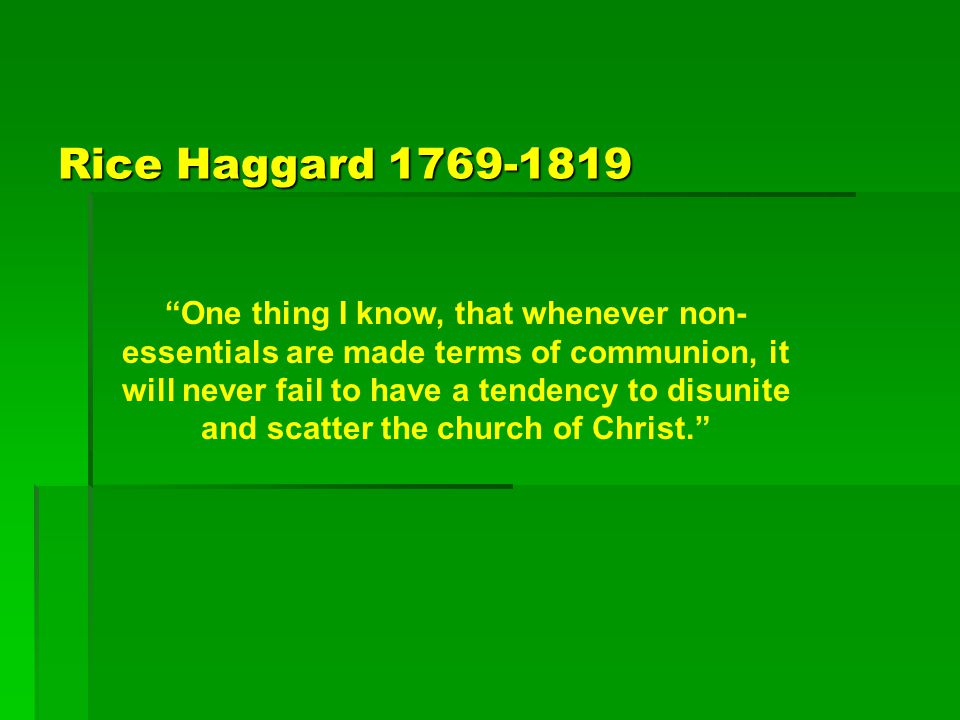 Rice Haggard 1769-1819

“One thing I know, that whenever non-essentials are made terms of communion, it will never fail to have a tendency to disunite and scatter the church of Christ.”